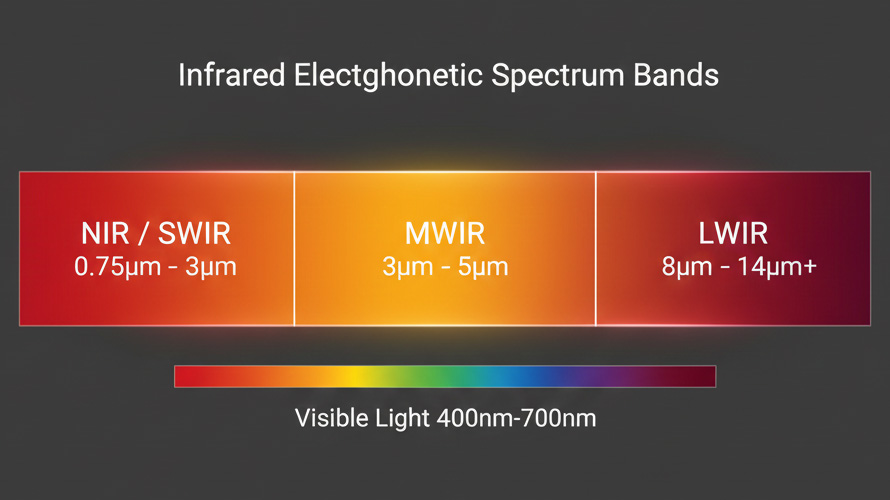 Infrared Electghonetic Spectrum Bands

NIR / SWIR
0.75μm - 3μm

MWIR
3μm - 5μm

LWIR
8μm - 14μm+

Visible Light 400nm-700nm